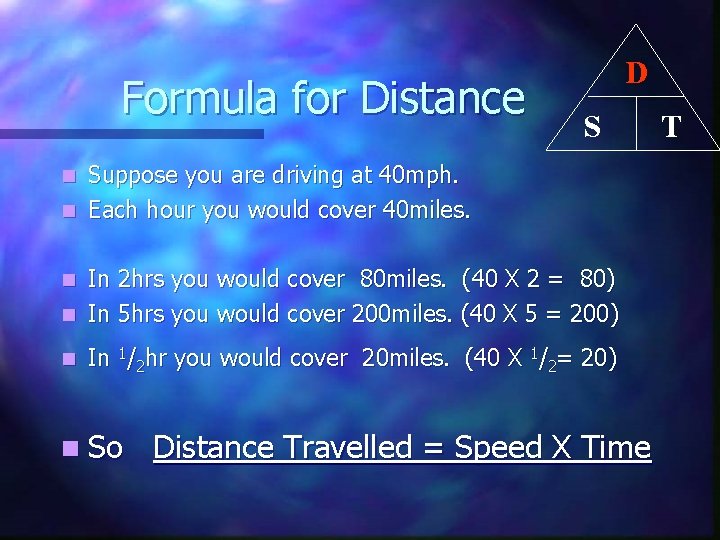 Formula for Distance

D

S T

Suppose you are driving at 40mph.

Each hour you would cover 40miles.

In 2hrs you would cover 80miles. (40 X 2 = 80)

In 5hrs you would cover 200miles. (40 X 5 = 200)

In $^1/_2$hr you would cover 20miles. (40 X $^1/_2$= 20)

So Distance Travelled = Speed X Time